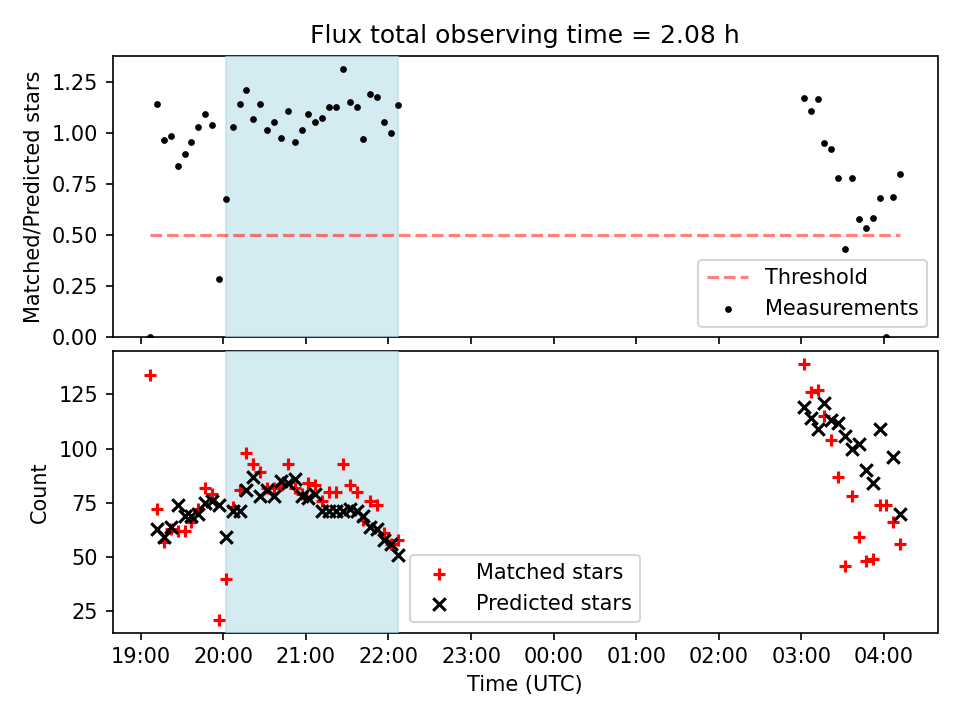 Flux total observing time = 2.08 h

Matched/Predicted stars

1.25
1.00
0.75
0.50
0.25
0.00

Threshold
Measurements

Count

125
100
75
50
25

Matched stars
Predicted stars

19:00 20:00 21:00 22:00 23:00 00:00 01:00 02:00 03:00 04:00

Time (UTC)